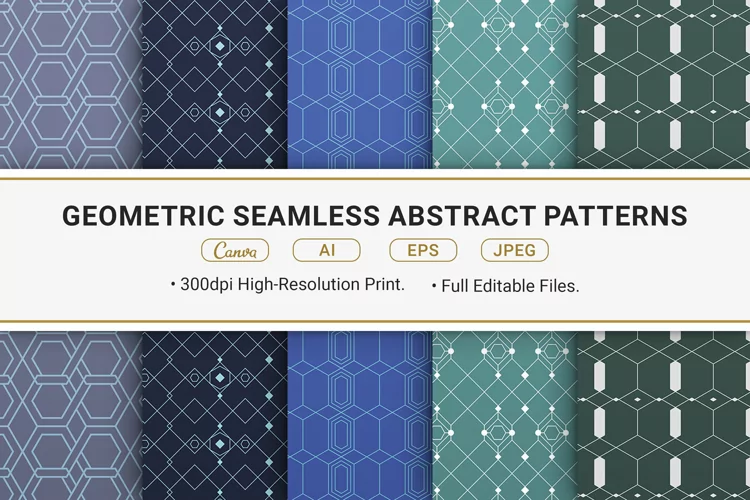 GEOMETRIC SEAMLESS ABSTRACT PATTERNS

Canva AI EPS JPEG

• 300dpi High-Resolution Print. • Full Editable Files.